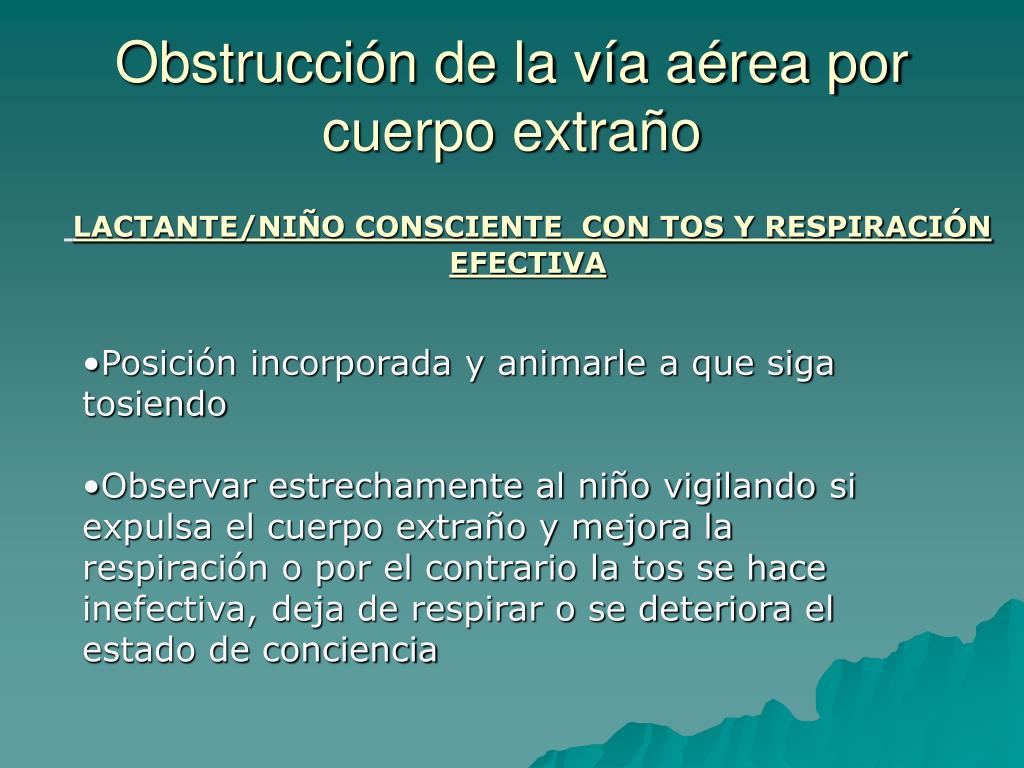 Obstrucción de la vía aérea por cuerpo extraño

LACTANTE/NIÑO CONSCIENTE CON TOS Y RESPIRACIÓN EFECTIVA

•Posición incorporada y animarle a que siga tosiendo

•Observar estrechamente al niño vigilando si expulsa el cuerpo extraño y mejora la respiración o por el contrario la tos se hace inefectiva, deja de respirar o se deteriora el estado de conciencia